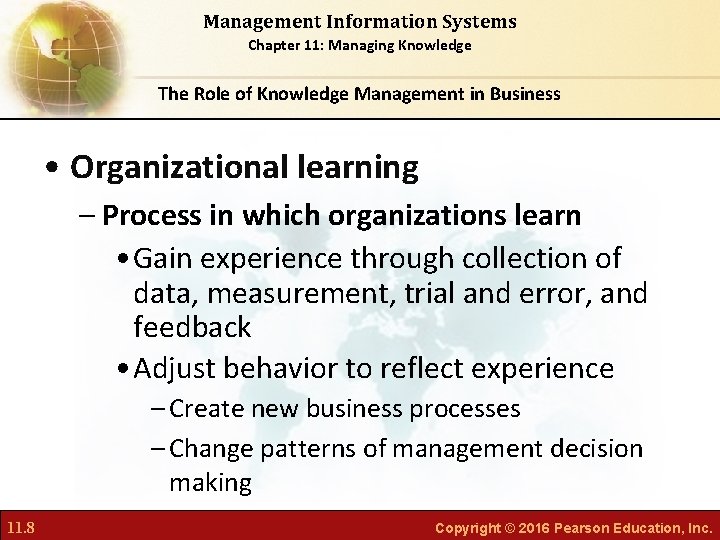 Management Information Systems
Chapter 11: Managing Knowledge

The Role of Knowledge Management in Business

• Organizational learning
– Process in which organizations learn
• Gain experience through collection of data, measurement, trial and error, and feedback
• Adjust behavior to reflect experience
– Create new business processes
– Change patterns of management decision making

11.8

Copyright © 2016 Pearson Education, Inc.